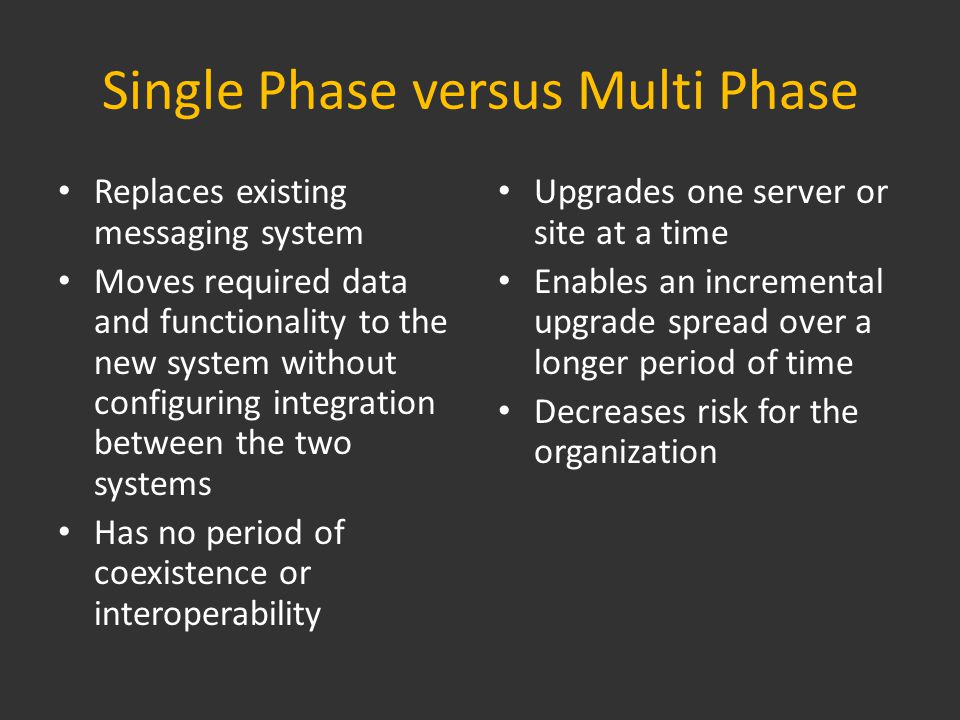 Single Phase versus Multi Phase

• Replaces existing messaging system
• Moves required data and functionality to the new system without configuring integration between the two systems
• Has no period of coexistence or interoperability

• Upgrades one server or site at a time
• Enables an incremental upgrade spread over a longer period of time
• Decreases risk for the organization